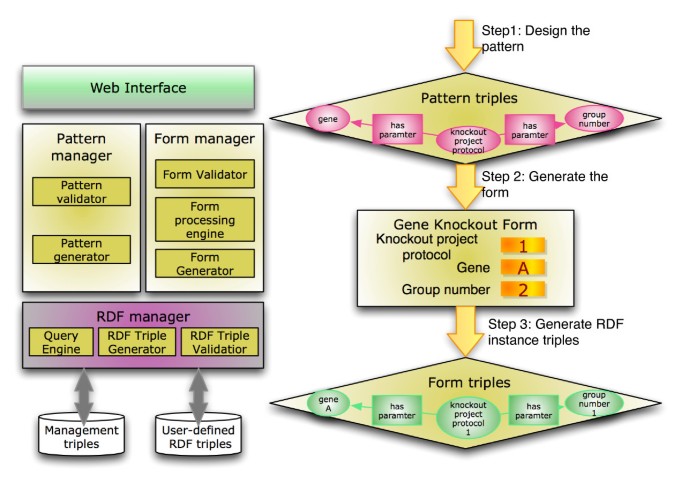 Web Interface

Pattern manager

Pattern validator

Pattern generator

Form manager

Form Validator

Form processing engine

Form Generator

RDF manager

Query Engine

RDF Triple Generator

RDF Triple Validatior

Management triples

User-defined RDF triples

Step1: Design the pattern

Pattern triples

gene

has paramter

knockout project protocol

has paramter

group number

Step 2: Generate the form

Gene Knockout Form

Knockout project protocol 1

Gene A

Group number 2

Step 3: Generate RDF instance triples

Form triples

gene A

has paramter

knockout project protocol 1

has paramter

group number 1